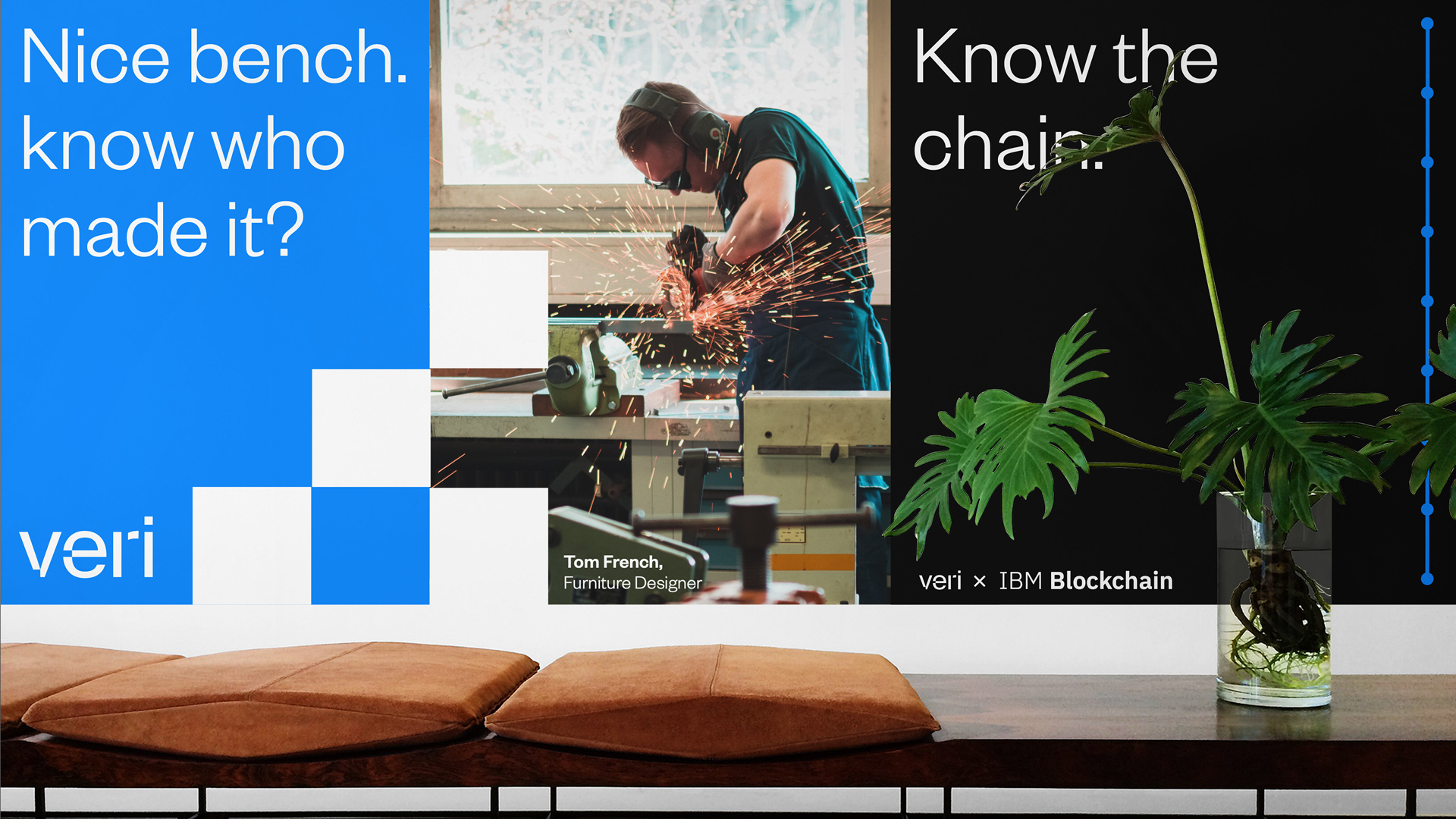 Nice bench. know who made it?

veri

Tom French,
Furniture Designer

Know the chain.

veri × IBM Blockchain